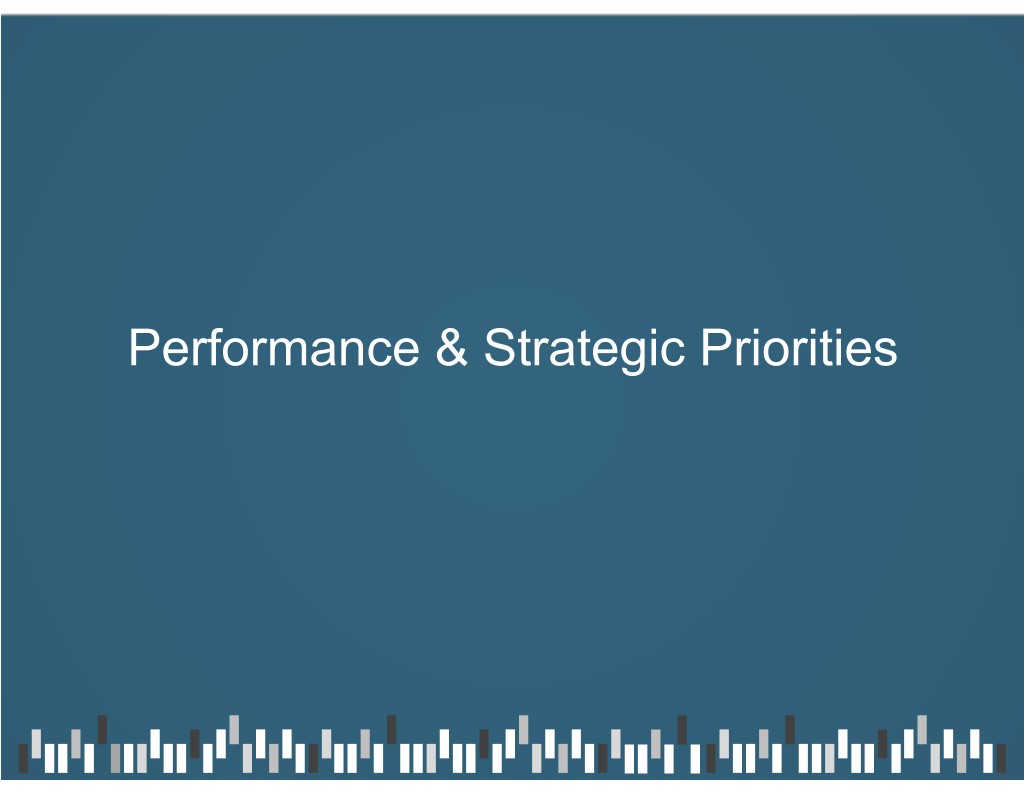 Performance & Strategic Priorities